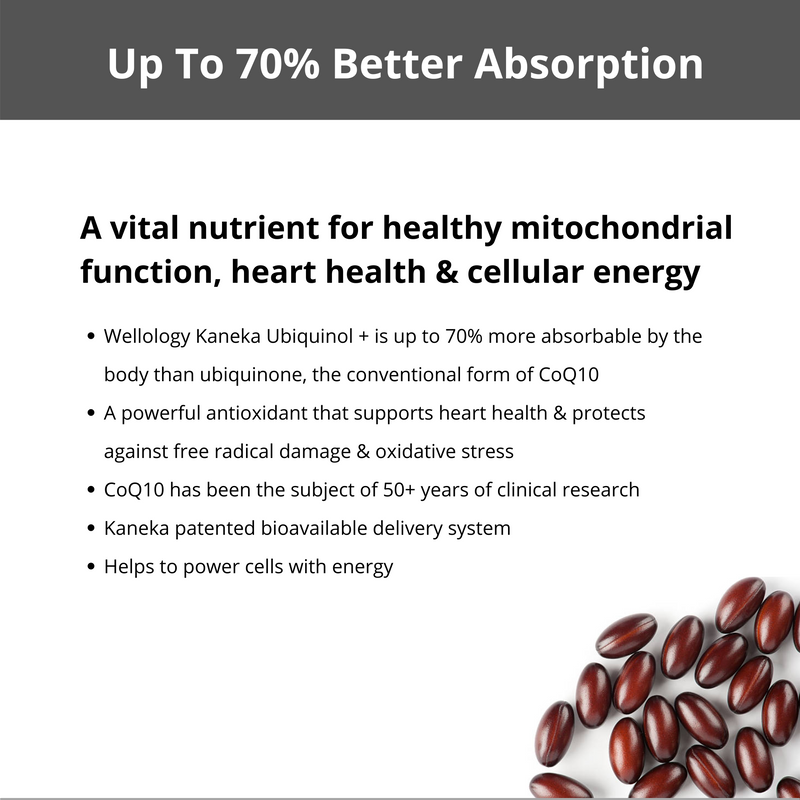 Up To 70% Better Absorption

A vital nutrient for healthy mitochondrial function, heart health & cellular energy

• Wellology Kaneka Ubiquinol + is up to 70% more absorbable by the body than ubiquinone, the conventional form of CoQ10
• A powerful antioxidant that supports heart health & protects against free radical damage & oxidative stress
• CoQ10 has been the subject of 50+ years of clinical research
• Kaneka patented bioavailable delivery system
• Helps to power cells with energy